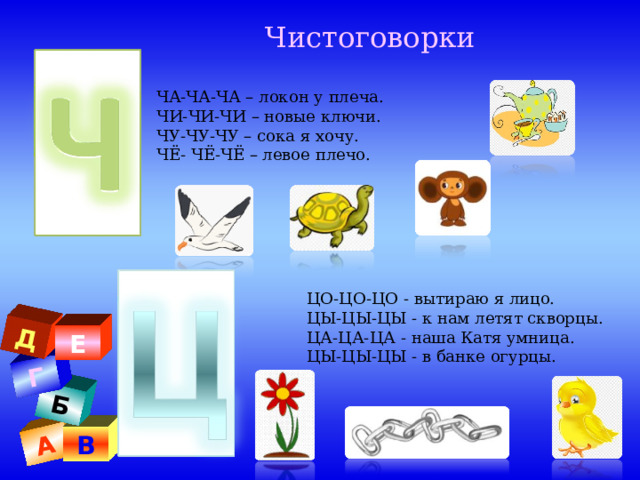 Чистоговорки

Ч

ЧА-ЧА-ЧА – локон у плеча.
ЧИ-ЧИ-ЧИ – новые ключи.
ЧУ-ЧУ-ЧУ – сока я хочу.
ЧЁ- ЧЁ-ЧЁ – левое плечо.

Ц

ЦО-ЦО-ЦО - вытираю я лицо.
ЦЫ-ЦЫ-ЦЫ - к нам летят скворцы.
ЦА-ЦА-ЦА - наша Катя умница.
ЦЫ-ЦЫ-ЦЫ - в банке огурцы.

Д Е Г Б А В